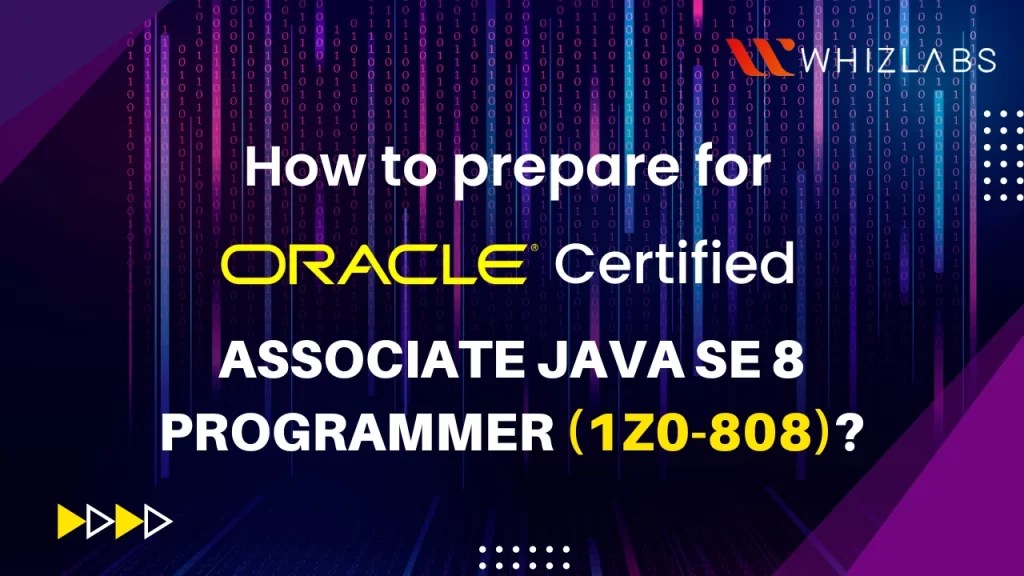 WHIZLABS

How to prepare for

ORACLE® Certified

ASSOCIATE JAVA SE 8 PROGRAMMER (1Z0-808)?